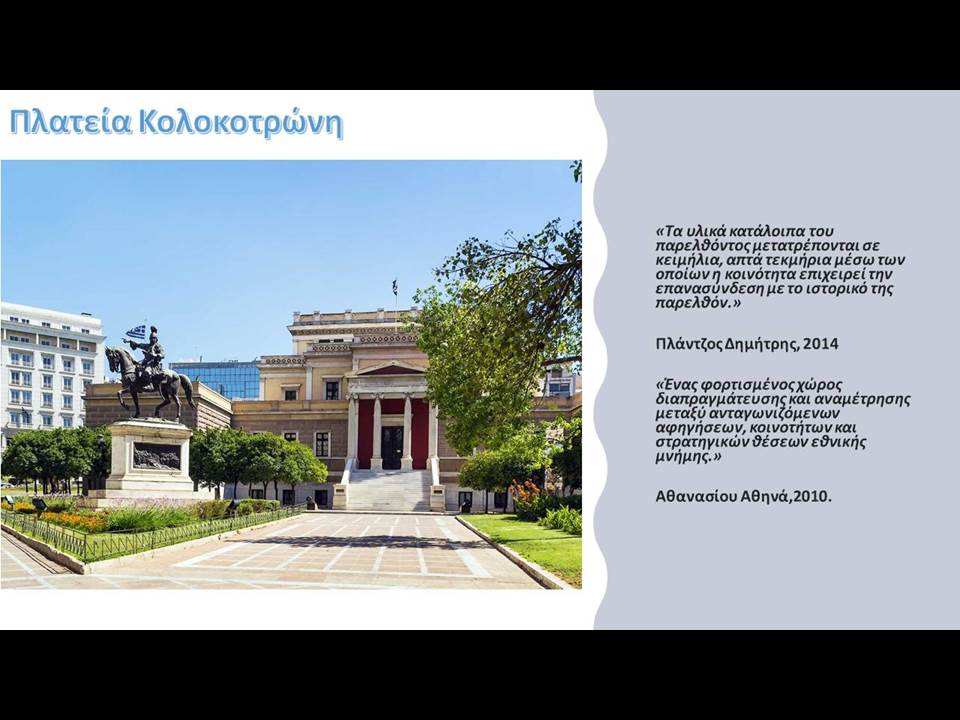 Πλατεία Κολοκοτρώνη

«Τα υλικά κατάλοιπα του παρελθόντος μετατρέπονται σε κειμήλια, απτά τεκμήρια μέσω των οποίων η κοινότητα επιχειρεί την επανασύνδεση με το ιστορικό της παρελθόν.»

Πλάντζος Δημήτρης, 2014

«Ένας φορτισμένος χώρος διαπραγμάτευσης και αναμέτρησης μεταξύ ανταγωνιζόμενων αφηγήσεων, κοινοτήτων και στρατηγικών θέσεων εθνικής μνήμης.»

Αθανασίου Αθηνά,2010.